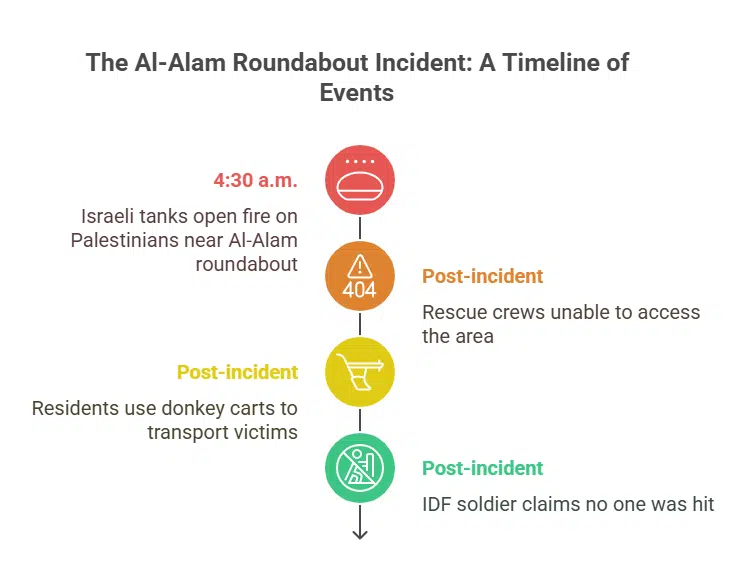 The Al-Alam Roundabout Incident: A Timeline of Events

4:30 a.m.

Israeli tanks open fire on Palestinians near Al-Alam roundabout

404

Post-incident

Rescue crews unable to access the area

Post-incident

Residents use donkey carts to transport victims

Post-incident

IDF soldier claims no one was hit